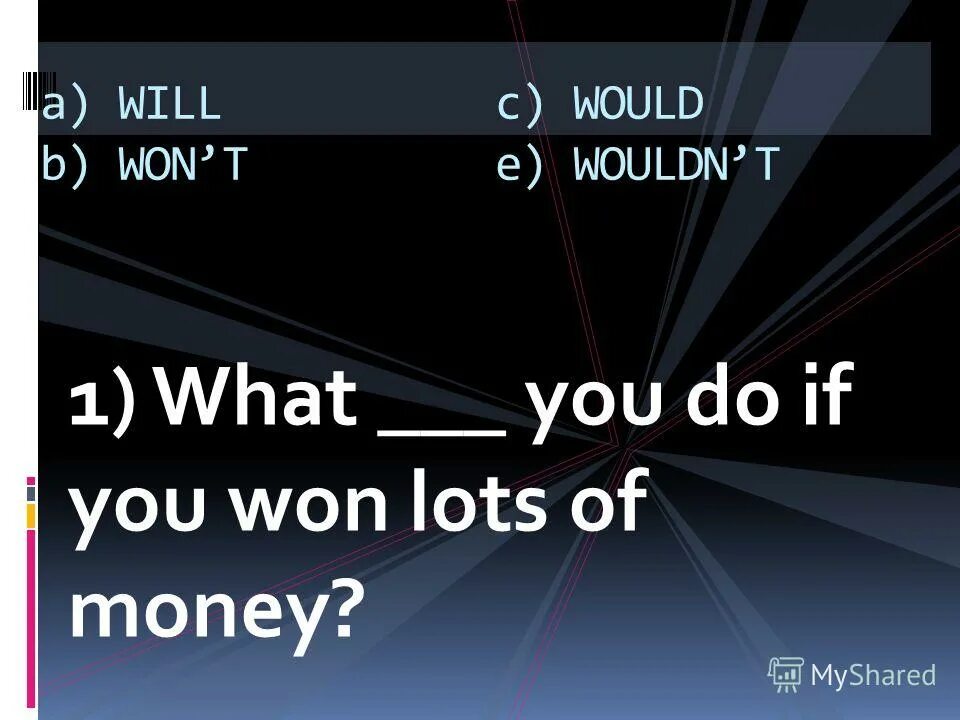 a) WILL
b) WON’T

c) WOULD
e) WOULDN’T

1) What ___ you do if you won lots of money?

MyShared